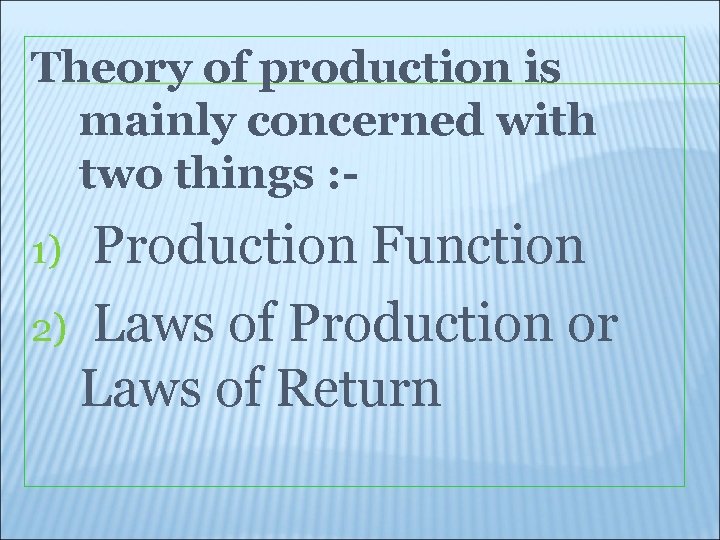 Theory of production is mainly concerned with two things :-

1) Production Function

2) Laws of Production or Laws of Return